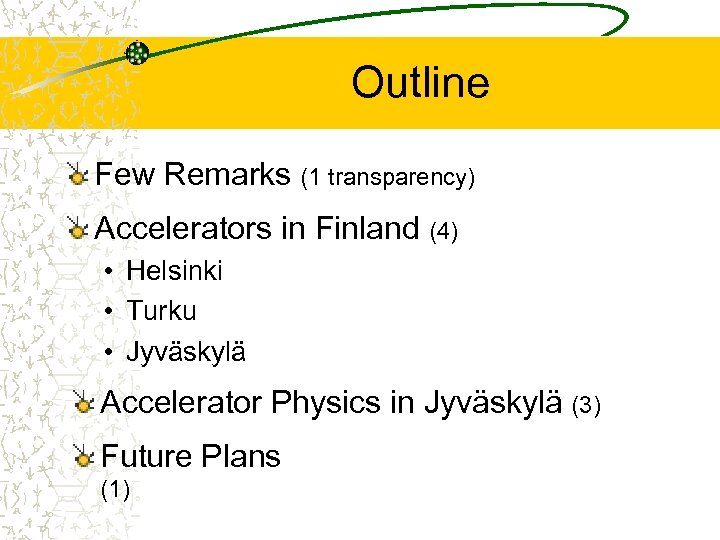 Outline

Few Remarks (1 transparency)

Accelerators in Finland (4)

• Helsinki
• Turku
• Jyväskylä

Accelerator Physics in Jyväskylä (3)

Future Plans (1)